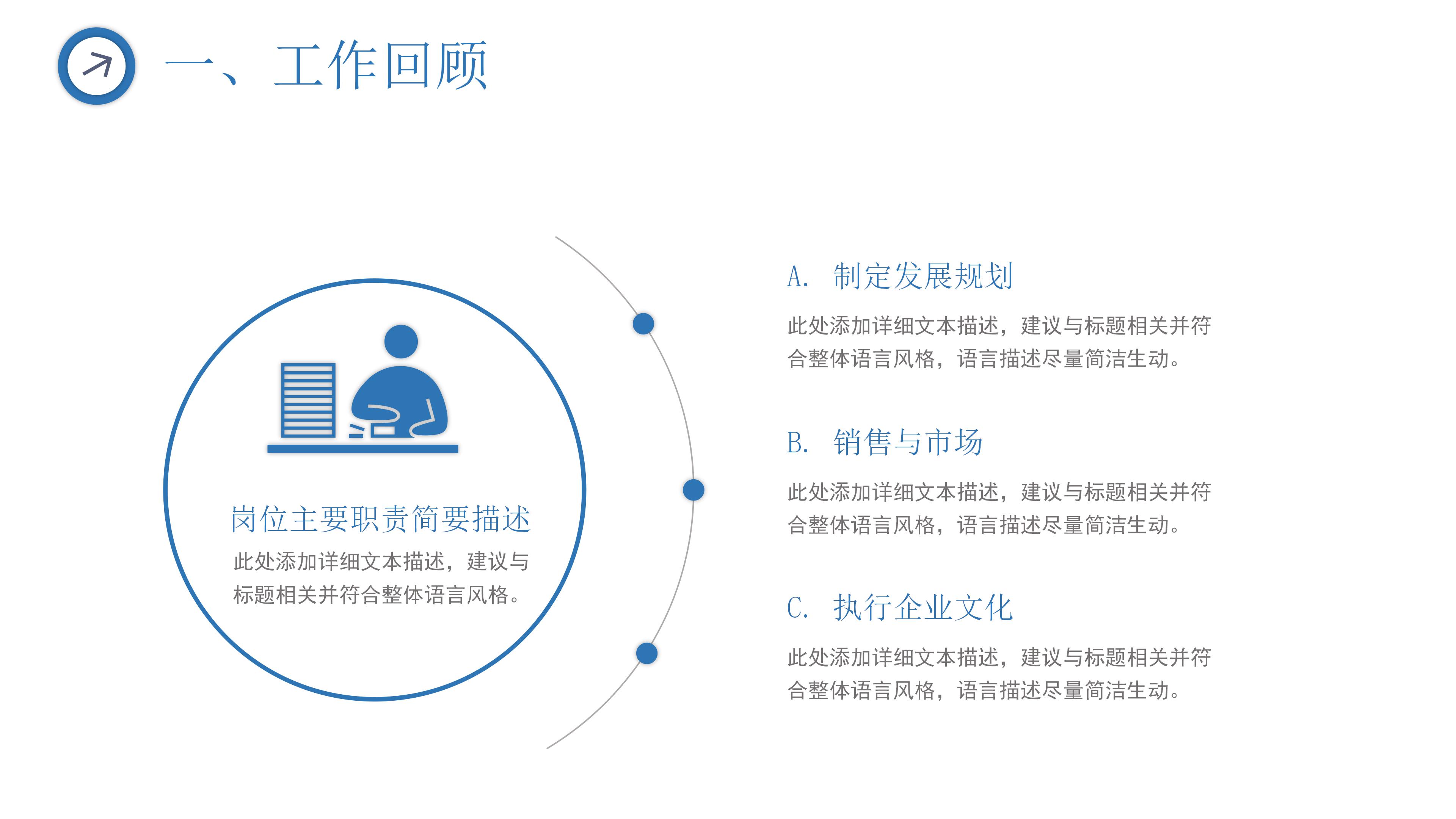 一、工作回顾

岗位主要职责简要描述

此处添加详细文本描述，建议与标题相关并符合整体语言风格。

A. 制定发展规划

此处添加详细文本描述，建议与标题相关并符合整体语言风格，语言描述尽量简洁生动。

B. 销售与市场

此处添加详细文本描述，建议与标题相关并符合整体语言风格，语言描述尽量简洁生动。

C. 执行企业文化

此处添加详细文本描述，建议与标题相关并符合整体语言风格，语言描述尽量简洁生动。